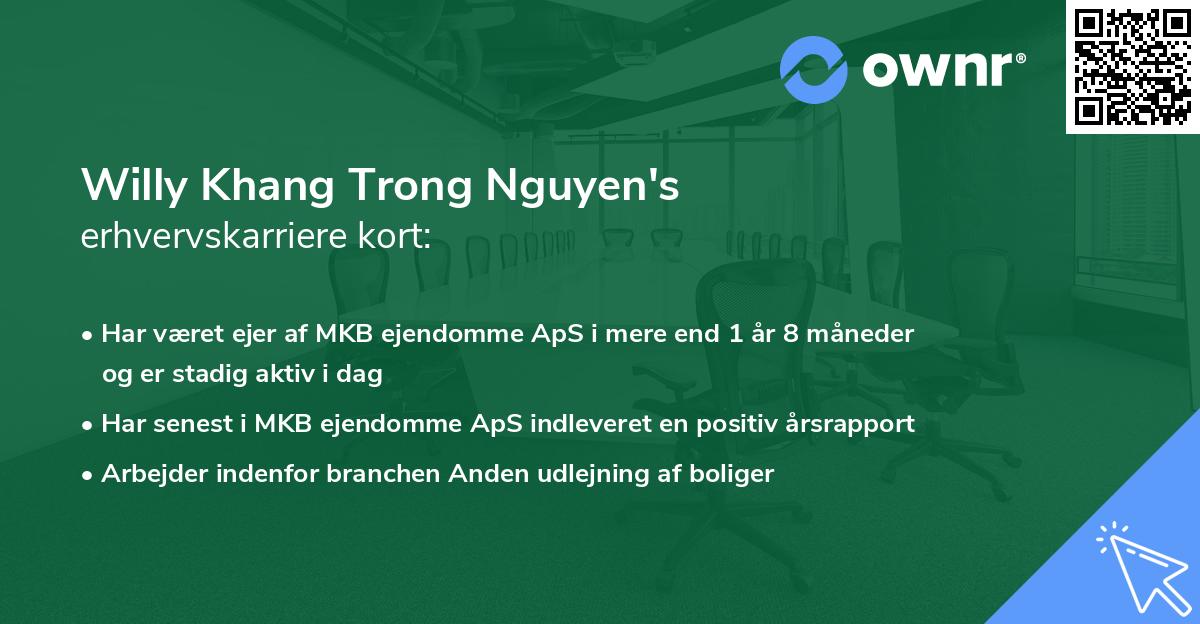 ownr®

Willy Khang Trong Nguyen's
erhvervskarriere kort:

• Har været ejer af MKB ejendomme ApS i mere end 1 år 8 måneder og er stadig aktiv i dag
• Har senest i MKB ejendomme ApS indleveret en positiv årsrapport
• Arbejder indenfor branchen Anden udlejning af boliger